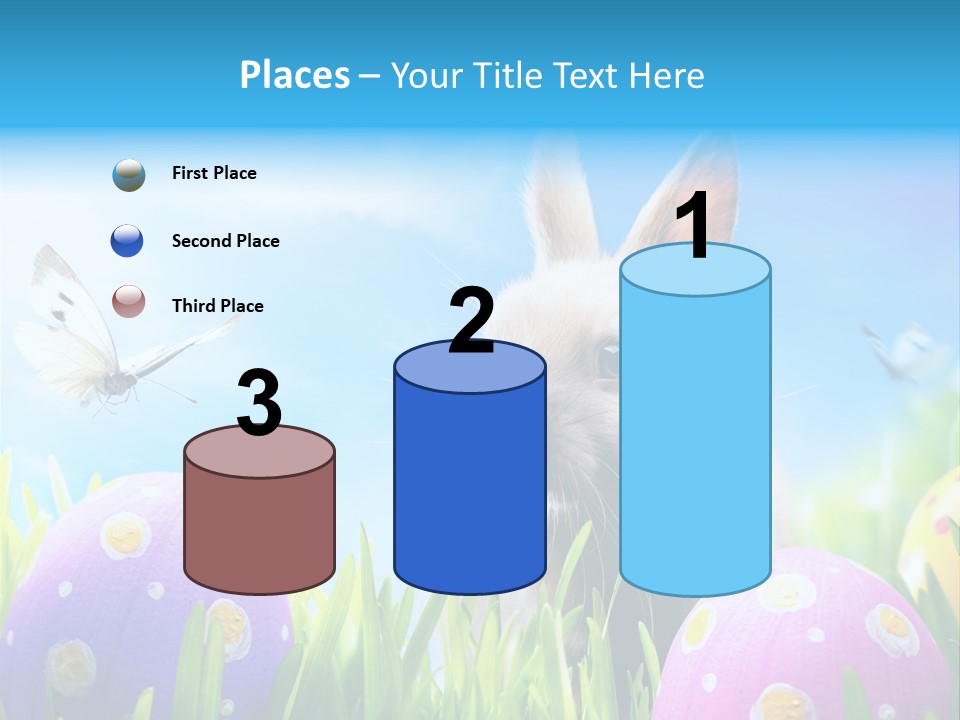 Places – Your Title Text Here

First Place

Second Place

Third Place

3

2

1